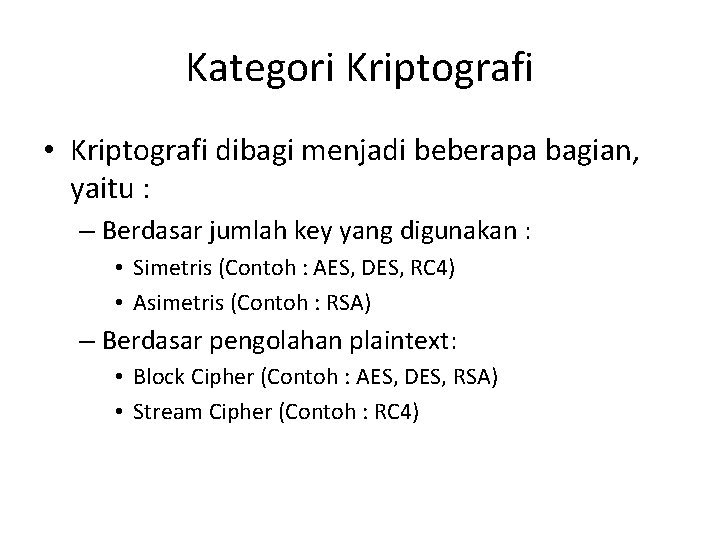 Kategori Kriptografi

• Kriptografi dibagi menjadi beberapa bagian, yaitu :
– Berdasar jumlah key yang digunakan :
• Simetris (Contoh : AES, DES, RC4)
• Asimetris (Contoh : RSA)
– Berdasar pengolahan plaintext:
• Block Cipher (Contoh : AES, DES, RSA)
• Stream Cipher (Contoh : RC4)